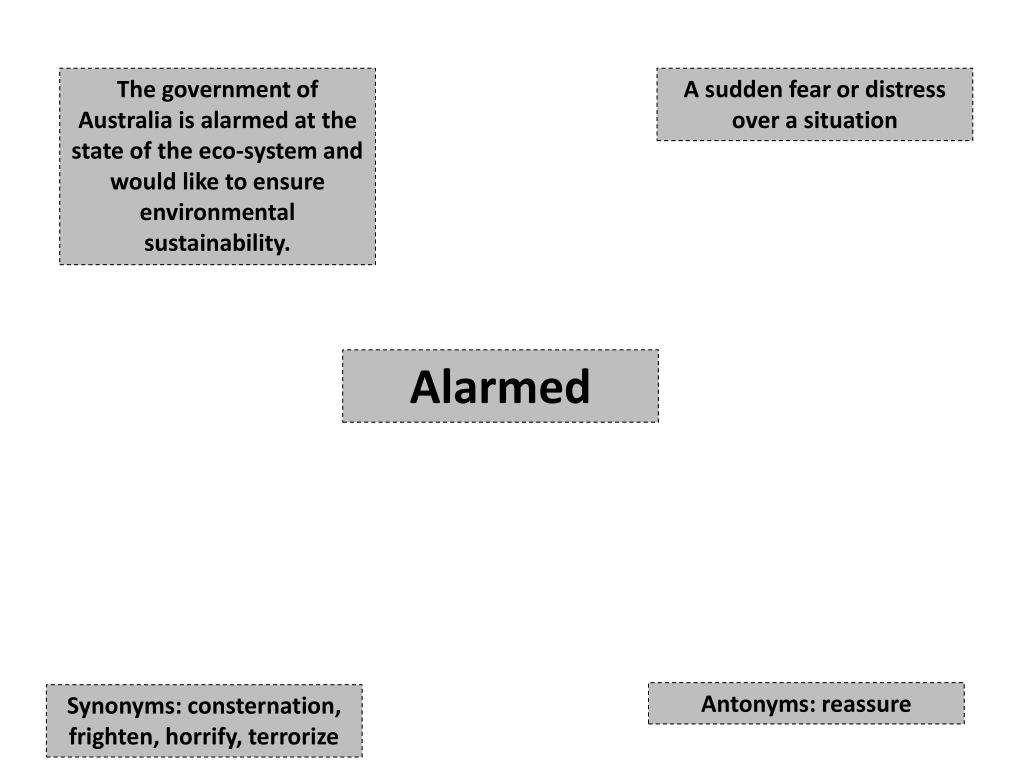 The government of Australia is alarmed at the state of the eco-system and would like to ensure environmental sustainability.

A sudden fear or distress over a situation

Alarmed

Synonyms: consternation, frighten, horrify, terrorize

Antonyms: reassure